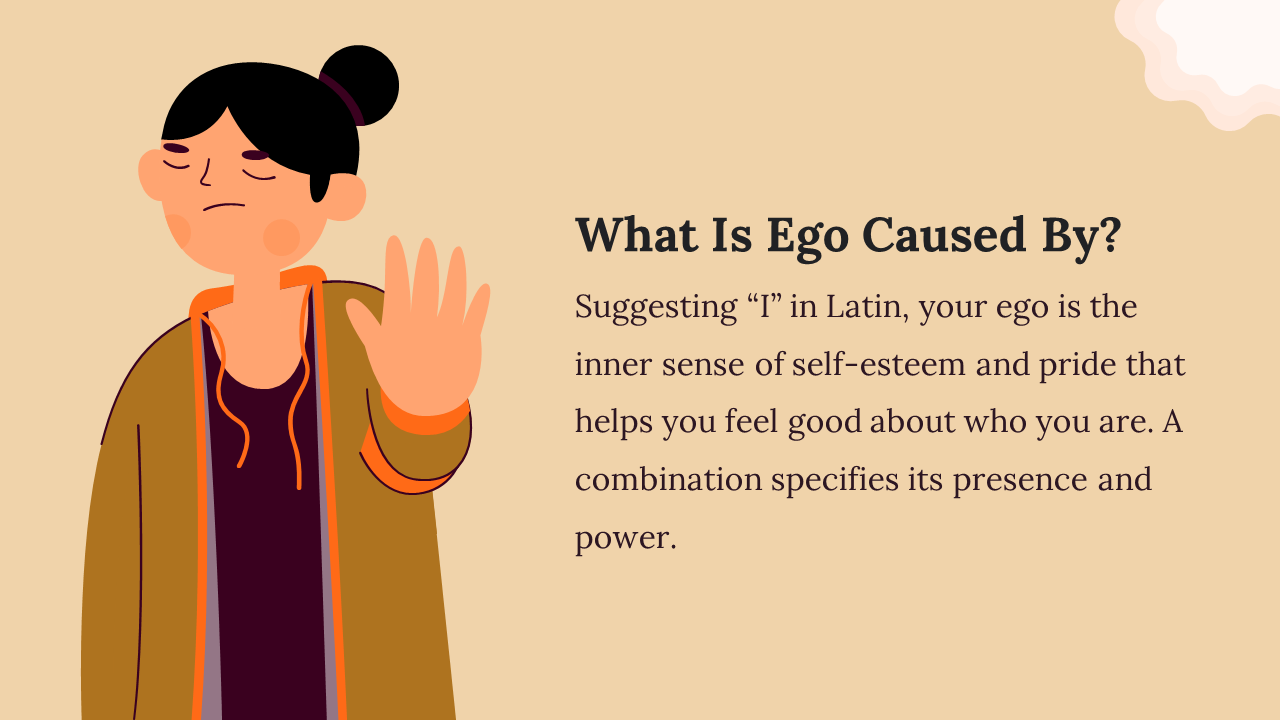 What Is Ego Caused By?

Suggesting “I” in Latin, your ego is the inner sense of self-esteem and pride that helps you feel good about who you are. A combination specifies its presence and power.